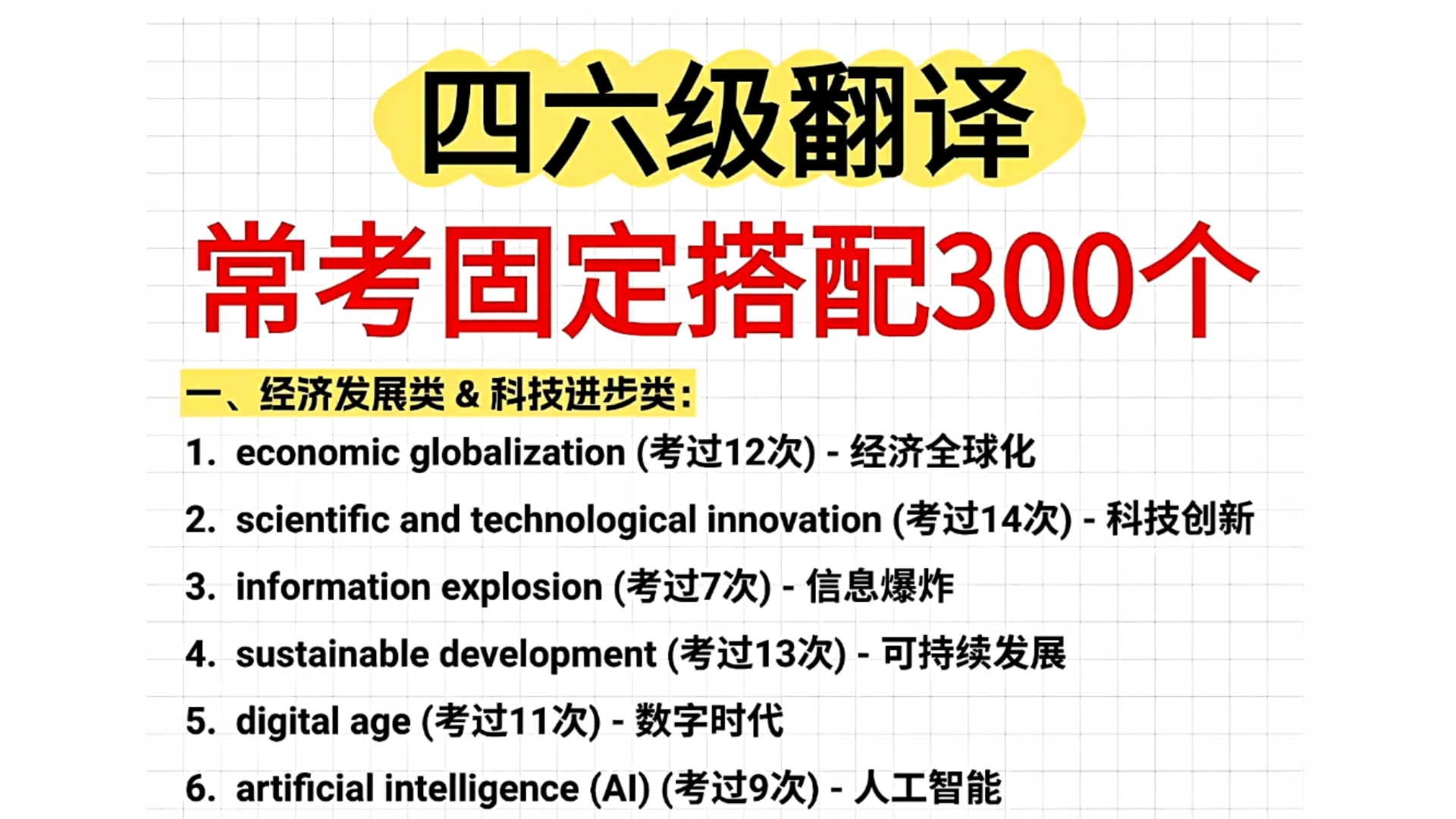 四六级翻译
常考固定搭配300个

一、经济发展类 & 科技进步类：

1. economic globalization (考过12次) - 经济全球化
2. scientific and technological innovation (考过14次) - 科技创新
3. information explosion (考过7次) - 信息爆炸
4. sustainable development (考过13次) - 可持续发展
5. digital age (考过11次) - 数字时代
6. artificial intelligence (AI) (考过9次) - 人工智能